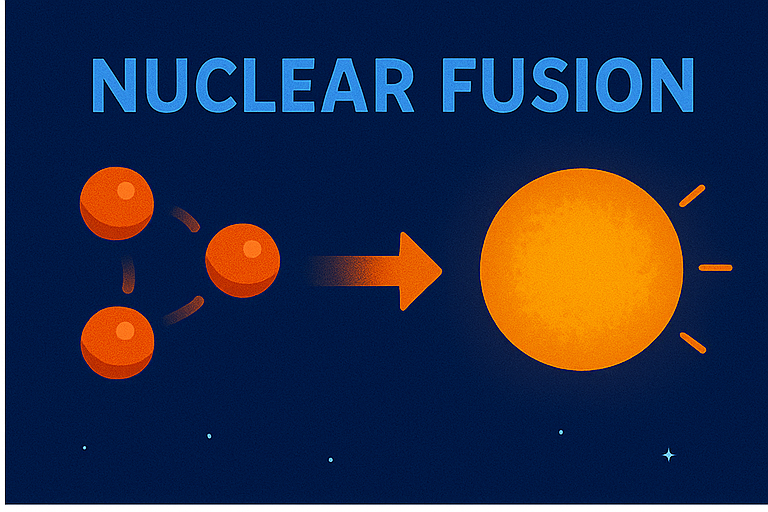 NUCLEAR FUSION